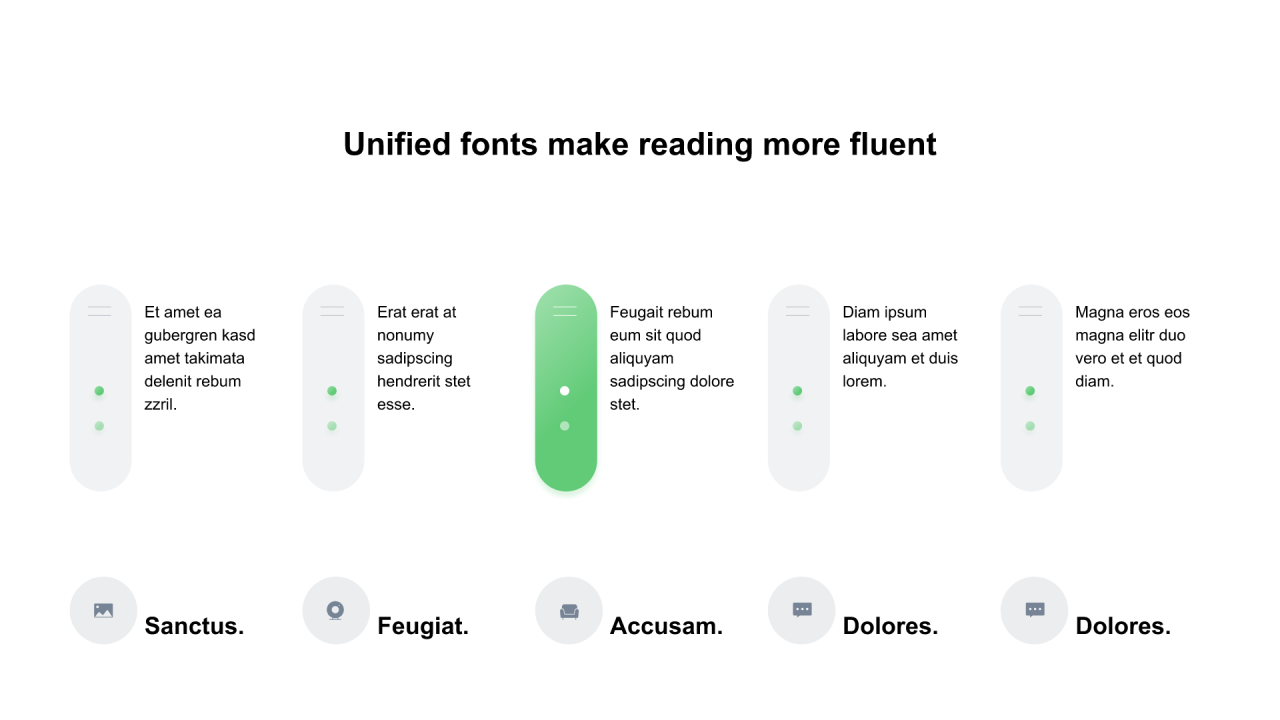 Unified fonts make reading more fluent

Et amet ea gubergren kasd amet takimata delenit rebum zzril.

Erat erat at nonumy sadipscing hendrerit stet esse.

Feugait rebum eum sit quod aliquyam sadipscing dolore stet.

Diam ipsum labore sea amet aliquyam et duis lorem.

Magna eros eos magna elitr duo vero et et quod diam.

Sanctus.

Feugiat.

Accusam.

Dolores.

Dolores.